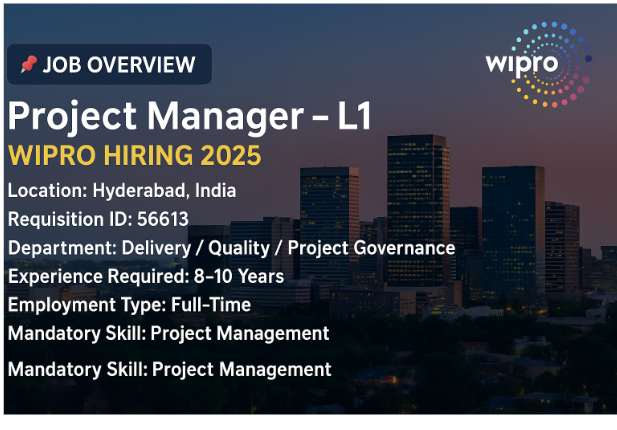 📌 JOB OVERVIEW

wipro

Project Manager – L1

WIPRO HIRING 2025

Location: Hyderabad, India

Requisition ID: 56613

Department: Delivery / Quality / Project Governance

Experience Required: 8–10 Years

Employment Type: Full-Time

Mandatory Skill: Project Management

Mandatory Skill: Project Management